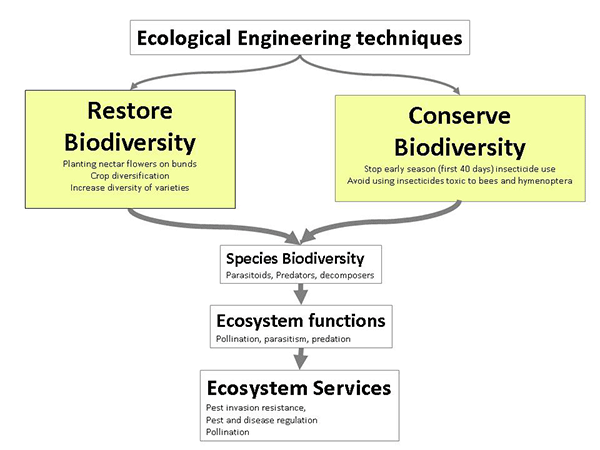 Ecological Engineering techniques

Restore Biodiversity
Planting nectar flowers on bunds
Crop diversification
Increase diversity of varieties

Conserve Biodiversity
Stop early season (first 40 days) insecticide use
Avoid using insecticides toxic to bees and hymenoptera

Species Biodiversity
Parasitoids, Predators, decomposers

Ecosystem functions
Pollination, parasitism, predation

Ecosystem Services
Pest invasion resistance,
Pest and disease regulation
Pollination